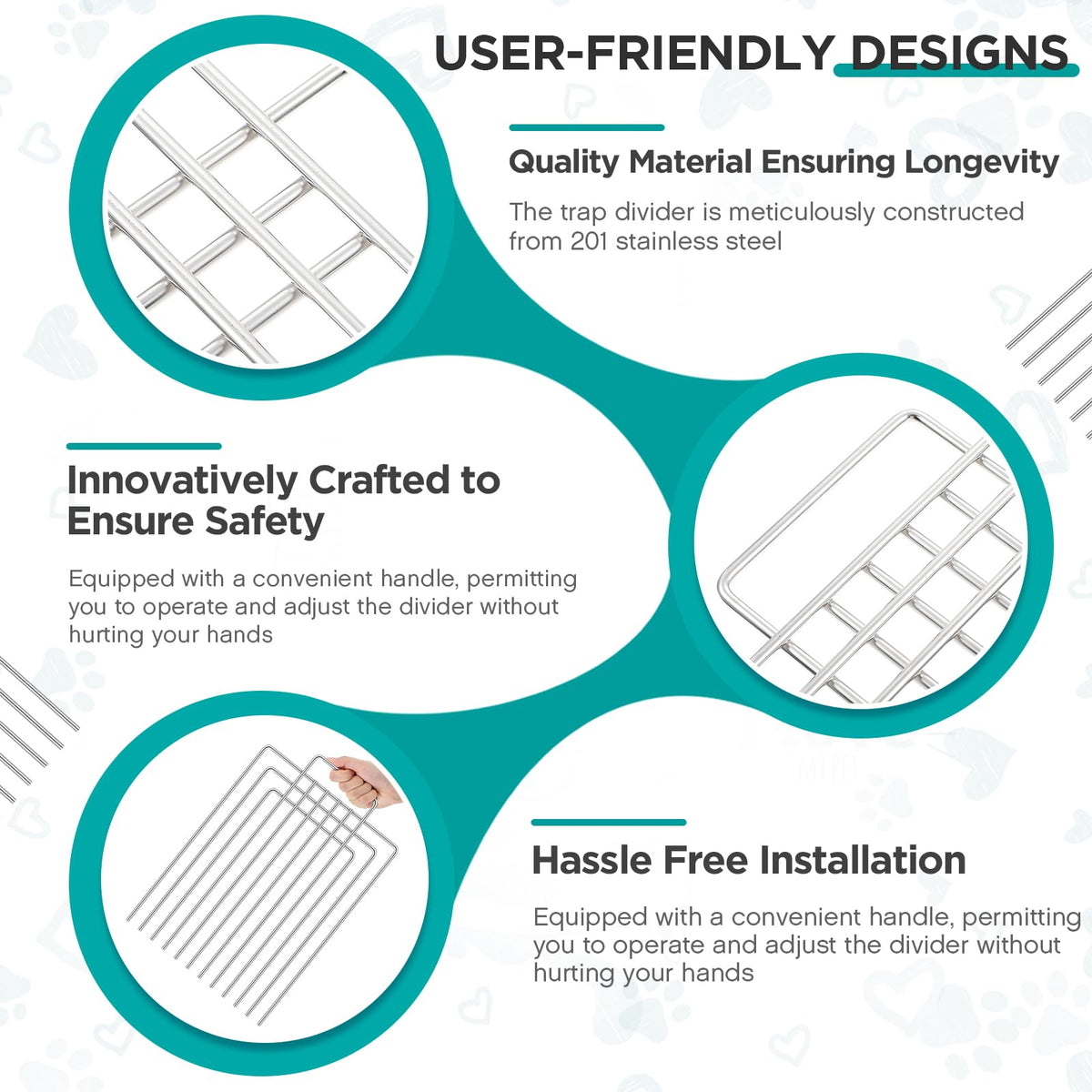 USER-FRIENDLY DESIGNS

Quality Material Ensuring Longevity

The trap divider is meticulously constructed from 201 stainless steel

Innovatively Crafted to Ensure Safety

Equipped with a convenient handle, permitting you to operate and adjust the divider without hurting your hands

Hassle Free Installation

Equipped with a convenient handle, permitting you to operate and adjust the divider without hurting your hands